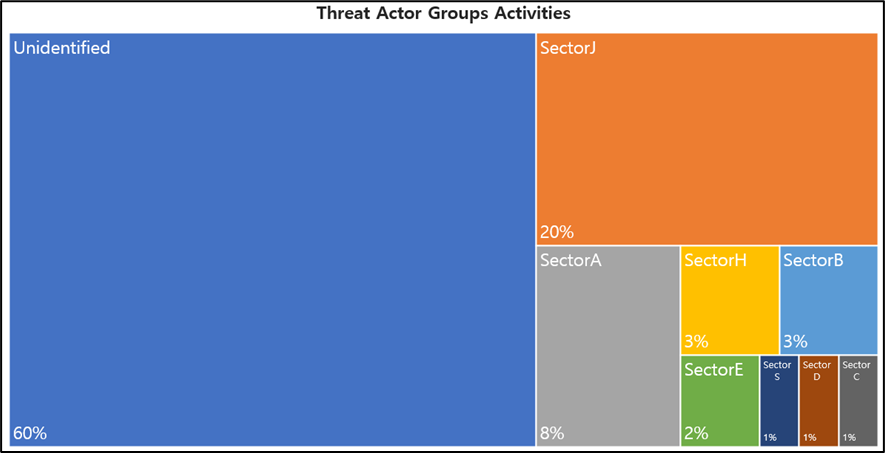 Threat Actor Groups Activities

Unidentified

60%

SectorJ

20%

SectorA

8%

SectorH

3%

SectorB

3%

SectorE

2%

Sector S

1%

Sector D

1%

Sector C

1%